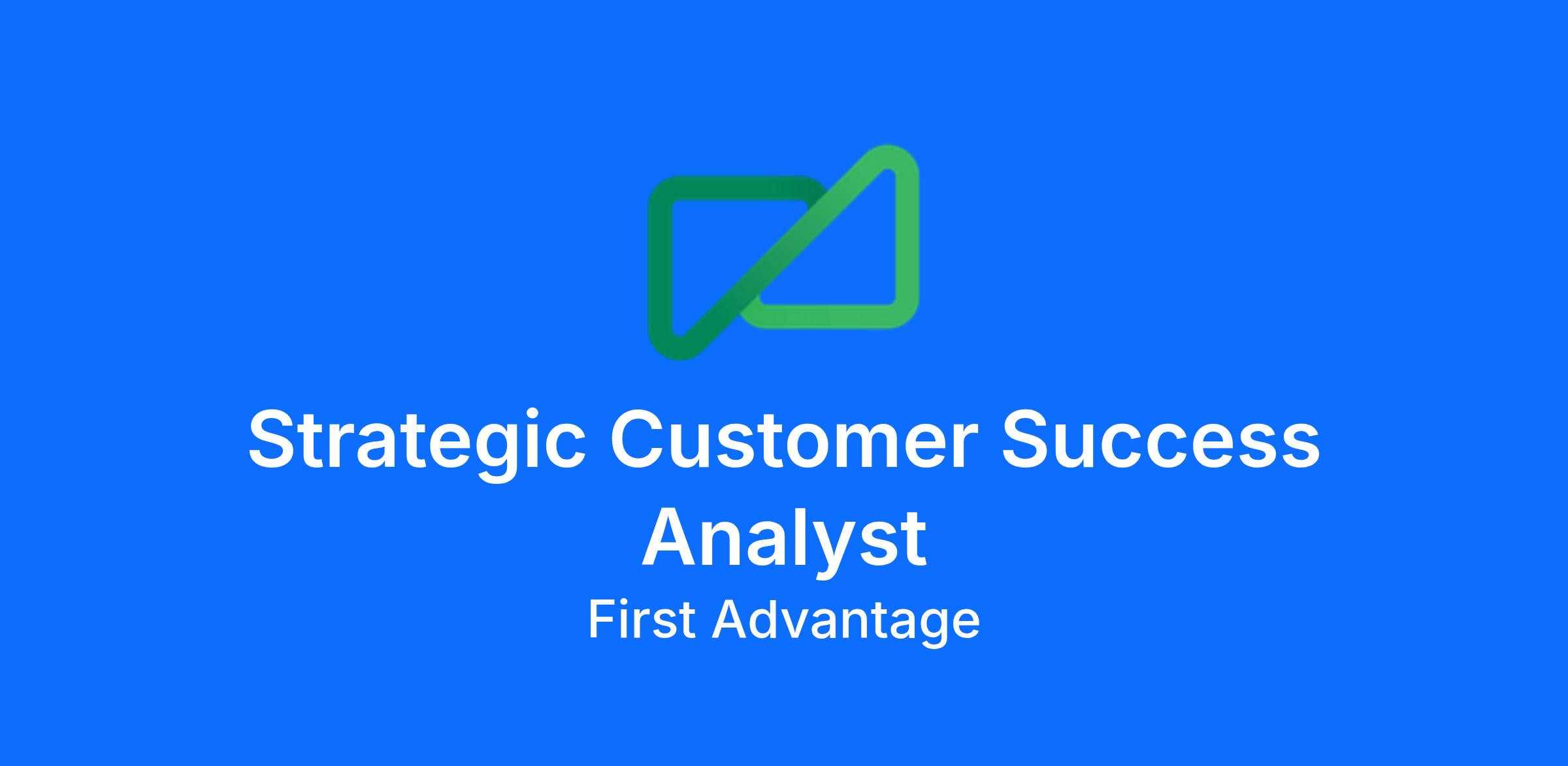 Strategic Customer Success Analyst

First Advantage